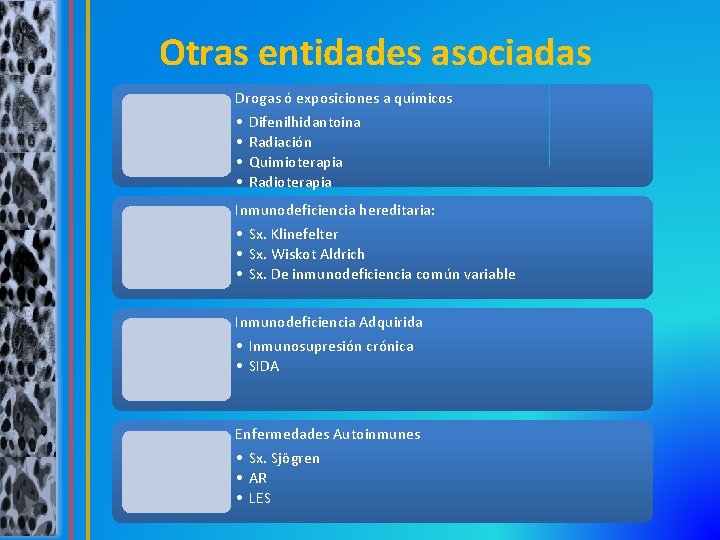 Otras entidades asociadas

Drogas ó exposiciones a químicos
• Difenilhidantoina
• Radiación
• Quimioterapia
• Radioterapia

Inmunodeficiencia hereditaria:
• Sx. Klinefelter
• Sx. Wiskot Aldrich
• Sx. De inmunodeficiencia común variable

Inmunodeficiencia Adquirida
• Inmunosupresión crónica
• SIDA

Enfermedades Autoinmunes
• Sx. Sjögren
• AR
• LES